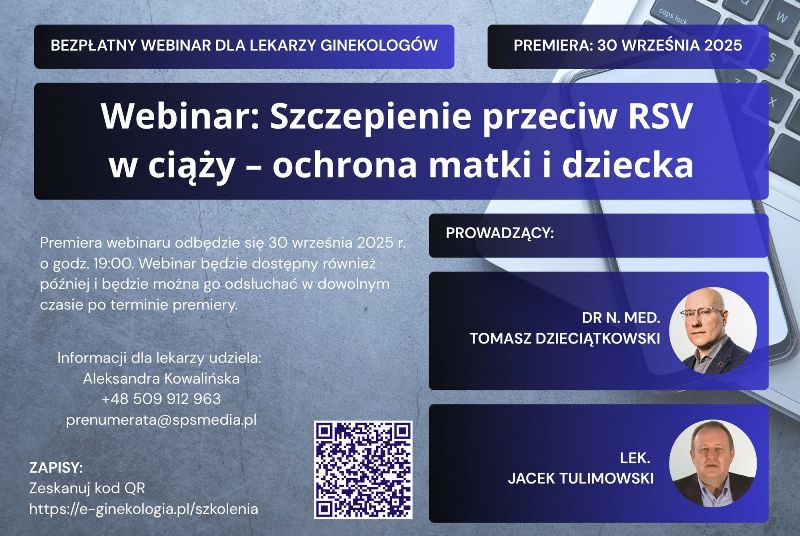 BEZPŁATNY WEBINAR DLA LEKARZY GINEKOLOGÓW

PREMIERA: 30 WRZEŚNIA 2025

Webinar: Szczepienie przeciw RSV w ciąży – ochrona matki i dziecka

Premiera webinaru odbędzie się 30 września 2025 r. o godz. 19:00. Webinar będzie dostępny również później i będzie można go odsłuchać w dowolnym czasie po terminie premiery.

Informacji dla lekarzy udziela:
Aleksandra Kowalińska
+48 509 912 963
prenumerata@spsmedia.pl

ZAPISY:
Zeskanuj kod QR
https://e-ginekologia.pl/szkolenia

PROWADZĄCY:

DR N. MED.
TOMASZ DZIECIĄTKOWSKI

LEK.
JACEK TULIMOWSKI